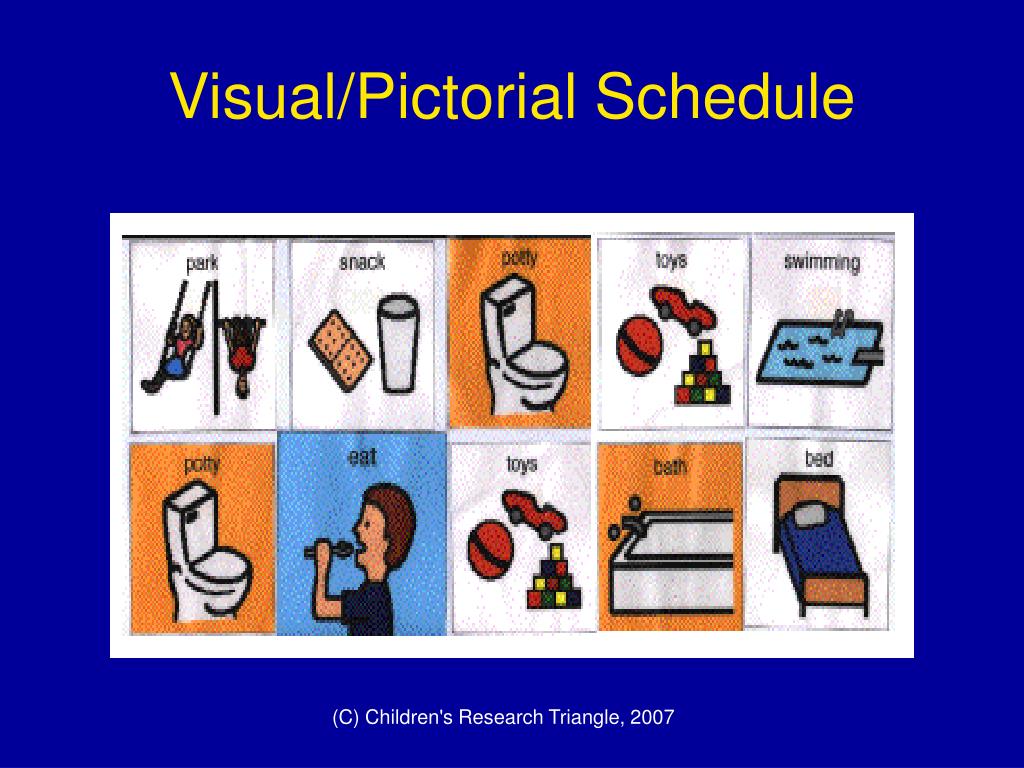 Visual/Pictorial Schedule

park
snack
potty
toys
swimming
potty
eat
toys
bath
bed

(C) Children's Research Triangle, 2007